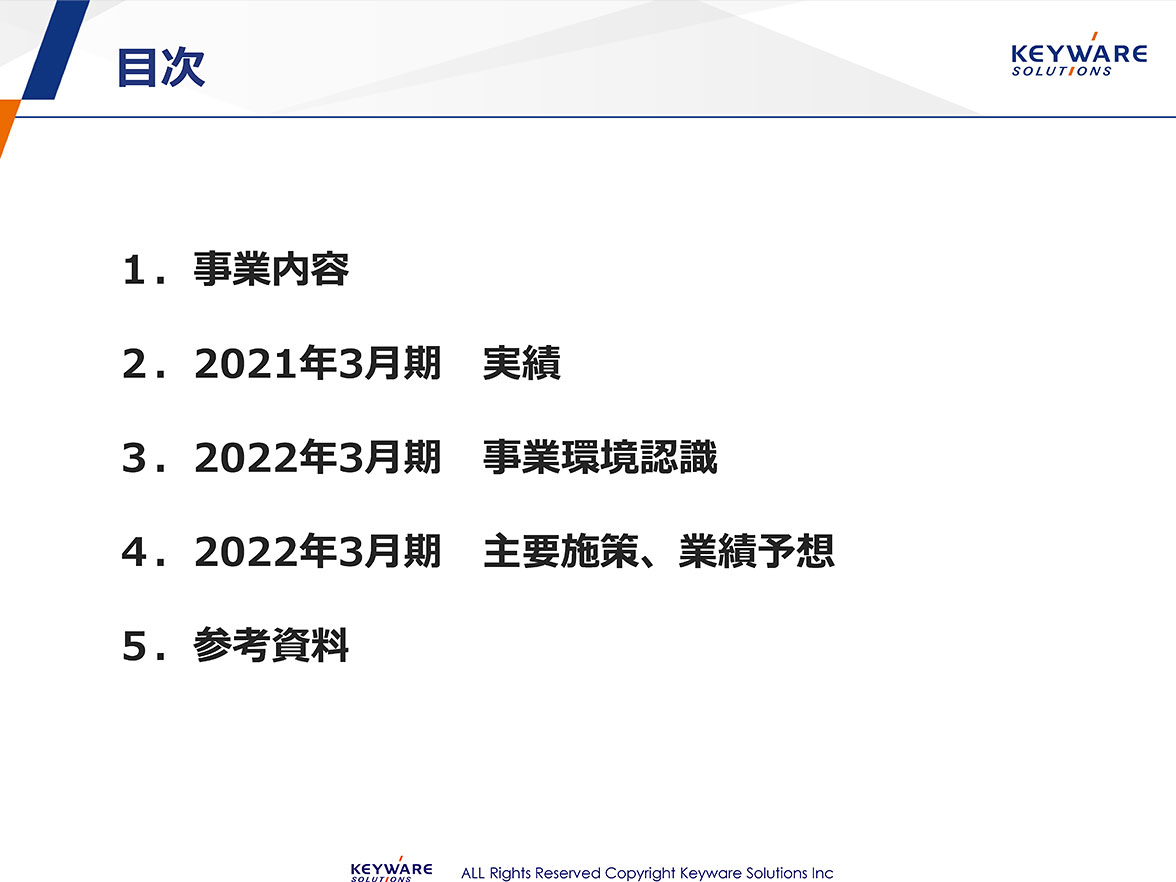 目次

KEYWARE SOLUTIONS

１．事業内容

２．2021年3月期　実績

３．2022年3月期　事業環境認識

４．2022年3月期　主要施策、業績予想

５．参考資料

KEYWARE SOLUTIONS ALL Rights Reserved Copyright Keyware Solutions Inc